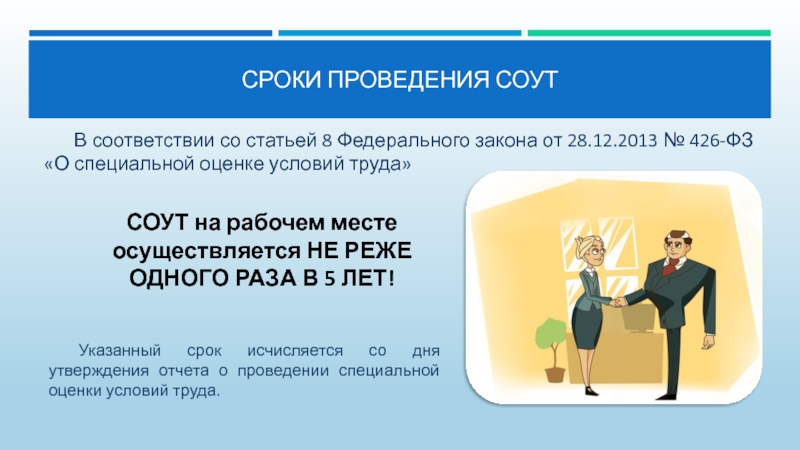 СРОКИ ПРОВЕДЕНИЯ СОУТ

В соответствии со статьей 8 Федерального закона от 28.12.2013 № 426-ФЗ «О специальной оценке условий труда»

СОУТ на рабочем месте осуществляется НЕ РЕЖЕ ОДНОГО РАЗА В 5 ЛЕТ!

Указанный срок исчисляется со дня утверждения отчета о проведении специальной оценки условий труда.